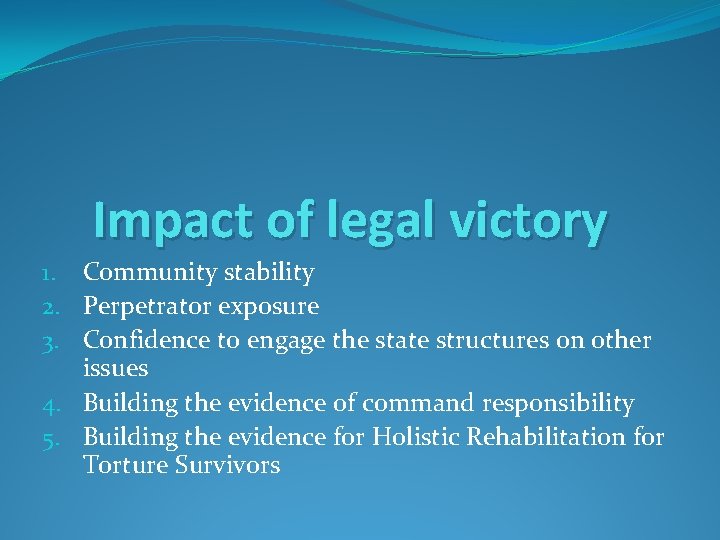 Impact of legal victory

1. Community stability
2. Perpetrator exposure
3. Confidence to engage the state structures on other issues
4. Building the evidence of command responsibility
5. Building the evidence for Holistic Rehabilitation for Torture Survivors